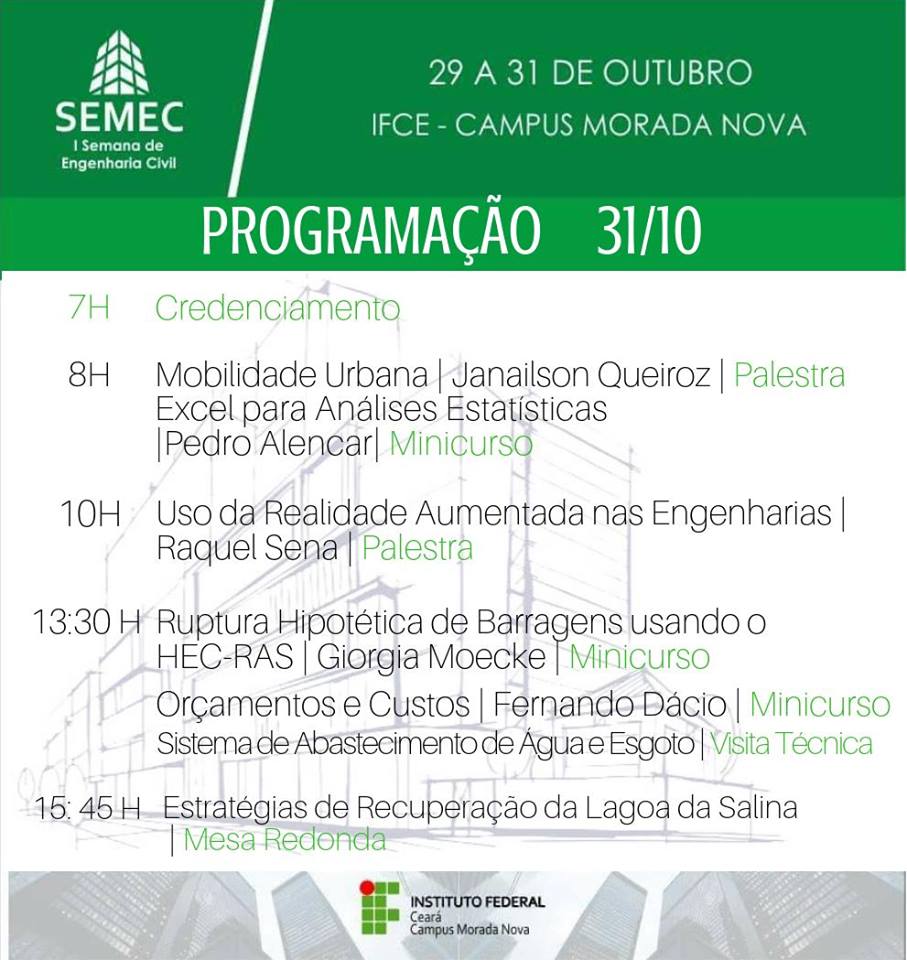 SEMEC
I Semana de Engenharia Civil

29 A 31 DE OUTUBRO
IFCE - CAMPUS MORADA NOVA

PROGRAMAÇÃO 31/10

7H Credenciamento

8H Mobilidade Urbana | Janailson Queiroz | Palestra
Excel para Análises Estatísticas |Pedro Alencar| Minicurso

10H Uso da Realidade Aumentada nas Engenharias | Raquel Sena | Palestra

13:30 H Ruptura Hipotética de Barragens usando o HEC-RAS | Giorgia Moecke | Minicurso
Orçamentos e Custos | Fernando Dácio | Minicurso
Sistema de Abastecimento de Água e Esgoto | Visita Técnica

15: 45 H Estratégias de Recuperação da Lagoa da Salina | Mesa Redonda

INSTITUTO FEDERAL
Ceará
Campus Morada Nova